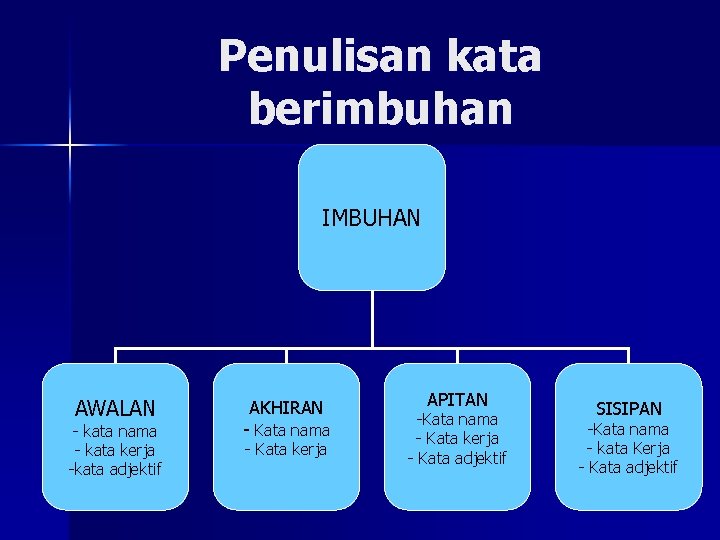 Penulisan kata berimbuhan

IMBUHAN

AWALAN
- kata nama
- kata kerja
-kata adjektif

AKHIRAN
- Kata nama
- Kata kerja

APITAN
-Kata nama
- Kata kerja
- Kata adjektif

SISIPAN
-Kata nama
- kata Kerja
- Kata adjektif